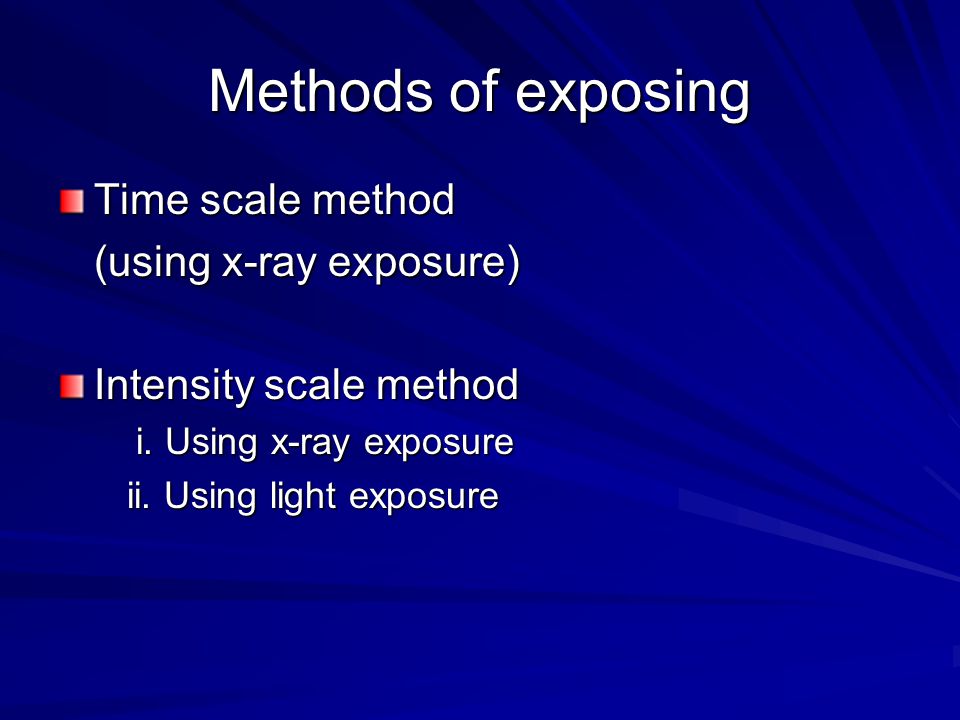 Methods of exposing

Time scale method
(using x-ray exposure)

Intensity scale method
i. Using x-ray exposure
ii. Using light exposure